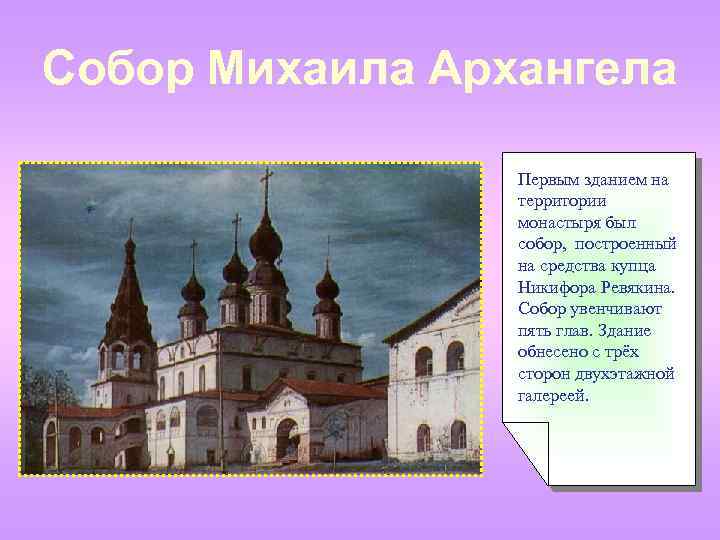 Собор Михаила Архангела

Первым зданием на территории монастыря был собор, построенный на средства купца Никифора Ревякина. Собор увенчивают пять глав. Здание обнесено с трёх сторон двухэтажной галереей.